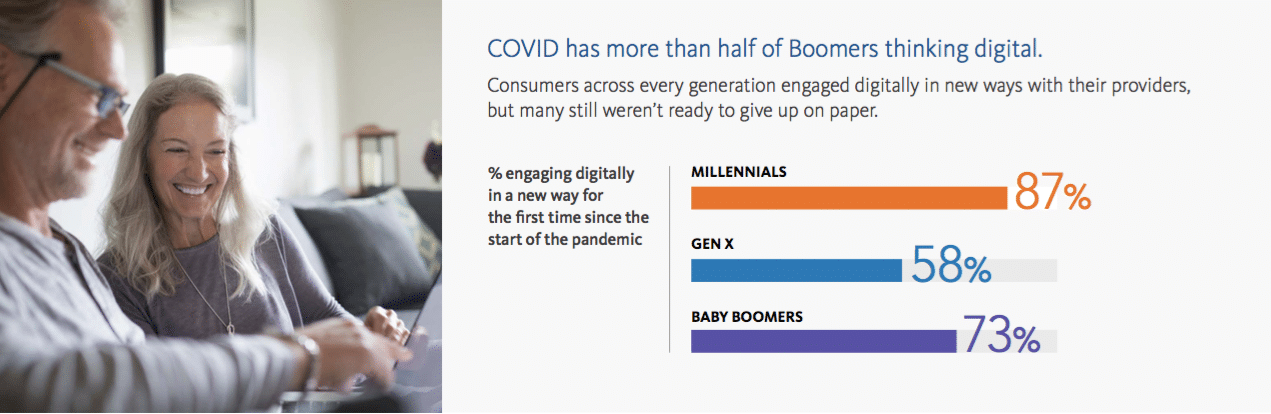 COVID has more than half of Boomers thinking digital.

Consumers across every generation engaged digitally in new ways with their providers, but many still weren't ready to give up on paper.

% engaging digitally in a new way for the first time since the start of the pandemic

MILLENNIALS
87%

GEN X
58%

BABY BOOMERS
73%